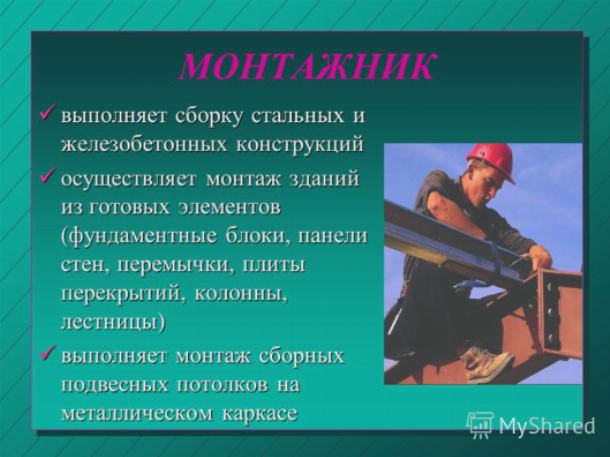 МОНТАЖНИК

✓ выполняет сборку стальных и железобетонных конструкций

✓ осуществляет монтаж зданий из готовых элементов (фундаментные блоки, панели стен, перемычки, плиты перекрытий, колонны, лестницы)

✓ выполняет монтаж сборных подвесных потолков на металлическом каркасе

MyShared